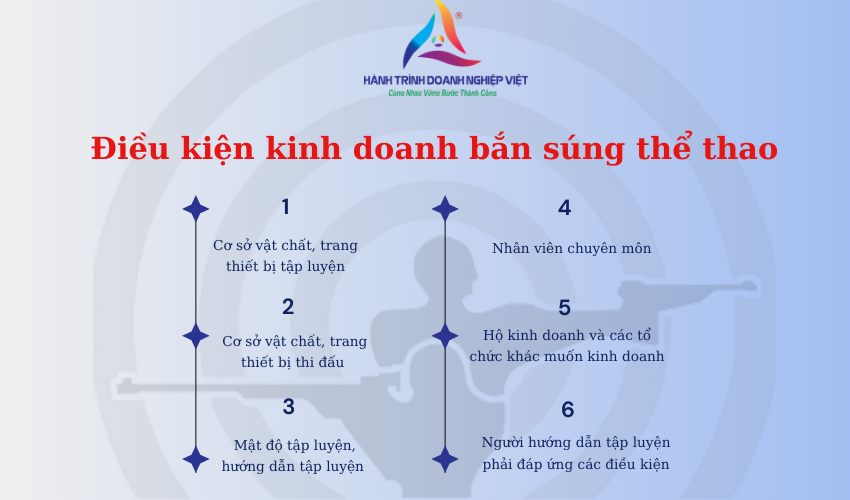 HÀNH TRÌNH DOANH NGHIỆP VIỆT
Cùng Nhau Vững Bước Thành Công

Điều kiện kinh doanh bắn súng thể thao

1
Cơ sở vật chất, trang thiết bị tập luyện

2
Cơ sở vật chất, trang thiết bị thi đấu

3
Mật độ tập luyện, hướng dẫn tập luyện

4
Nhân viên chuyên môn

5
Hộ kinh doanh và các tổ chức khác muốn kinh doanh

6
Người hướng dẫn tập luyện phải đáp ứng các điều kiện